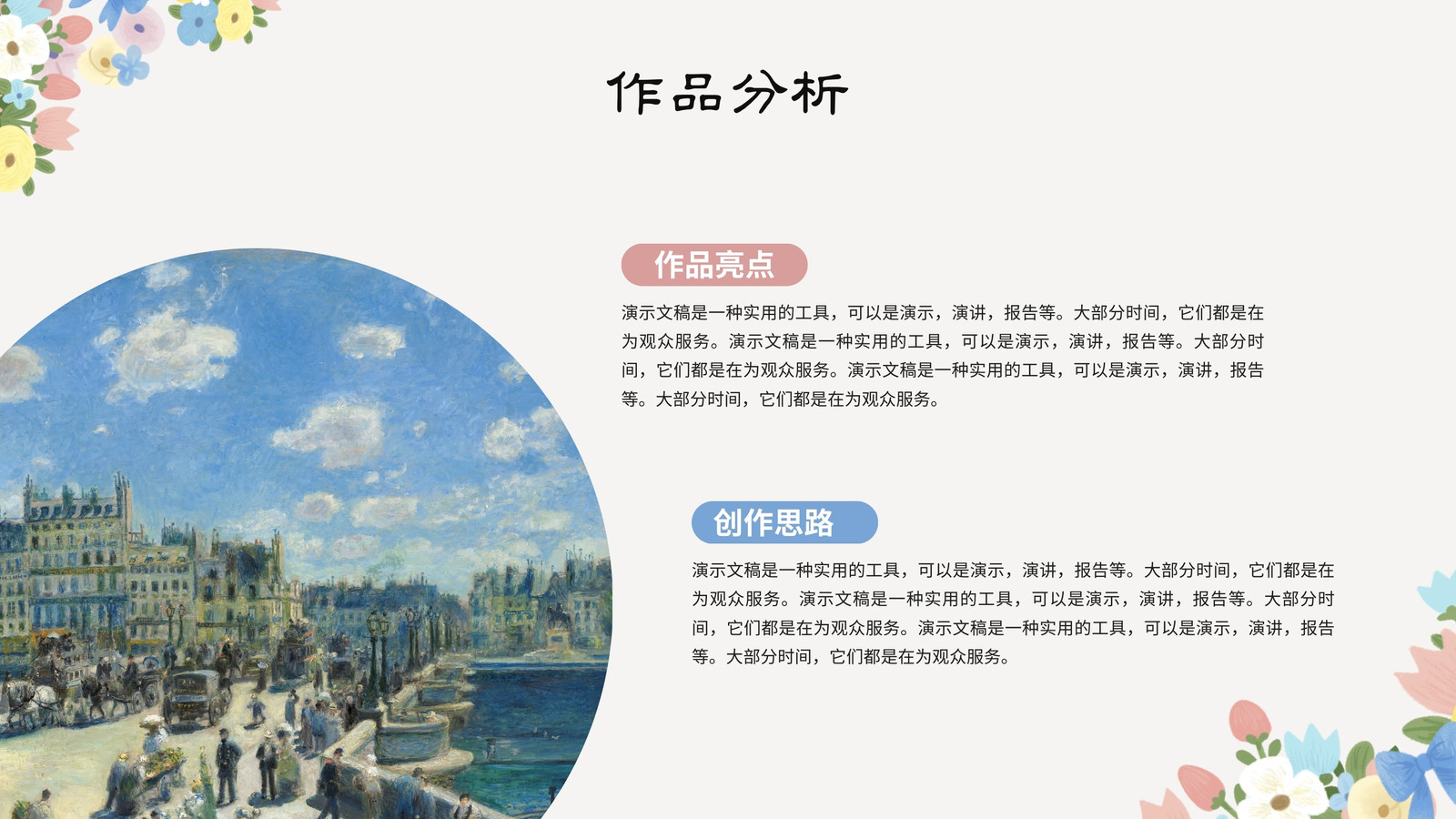 作品分析

作品亮点

演示文稿是一种实用的工具，可以是演示，演讲，报告等。大部分时间，它们都是在为观众服务。演示文稿是一种实用的工具，可以是演示，演讲，报告等。大部分时间，它们都是在为观众服务。演示文稿是一种实用的工具，可以是演示，演讲，报告等。大部分时间，它们都是在为观众服务。

创作思路

演示文稿是一种实用的工具，可以是演示，演讲，报告等。大部分时间，它们都是在为观众服务。演示文稿是一种实用的工具，可以是演示，演讲，报告等。大部分时间，它们都是在为观众服务。演示文稿是一种实用的工具，可以是演示，演讲，报告等。大部分时间，它们都是在为观众服务。